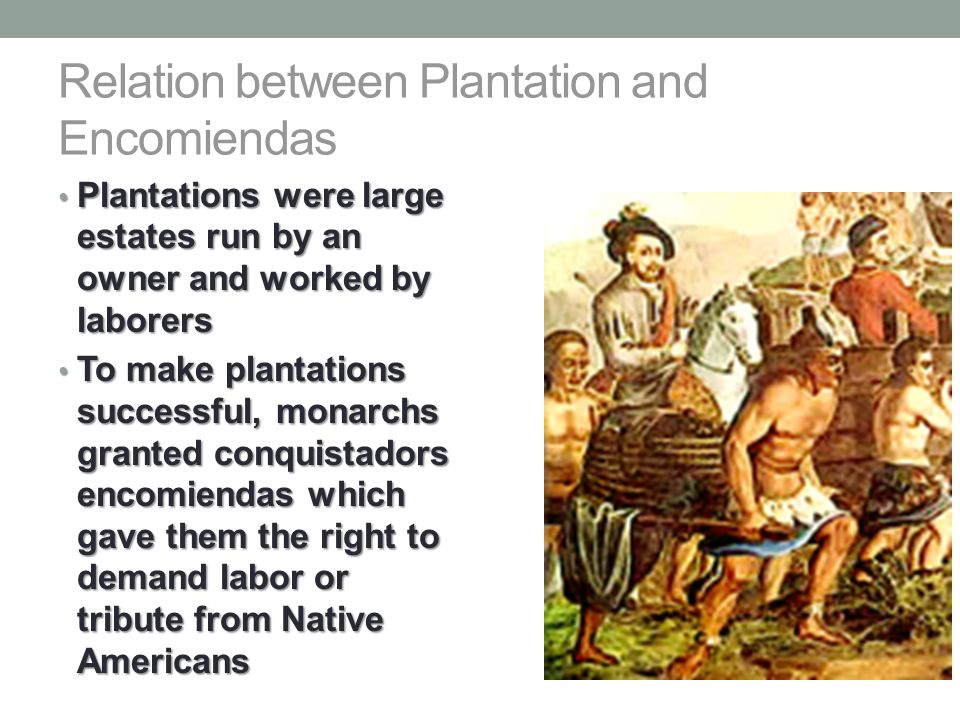 Relation between Plantation and Encomiendas

• Plantations were large estates run by an owner and worked by laborers

• To make plantations successful, monarchs granted conquistadors encomiendas which gave them the right to demand labor or tribute from Native Americans